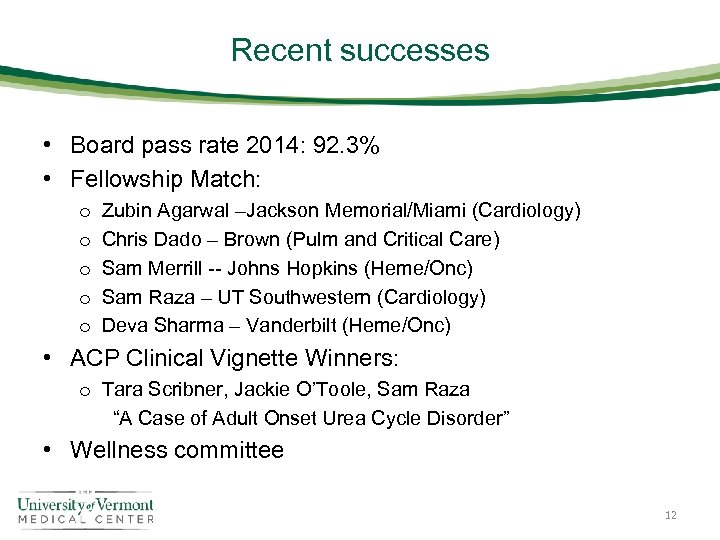 Recent successes

• Board pass rate 2014: 92.3%
• Fellowship Match:
  o Zubin Agarwal –Jackson Memorial/Miami (Cardiology)
  o Chris Dado – Brown (Pulm and Critical Care)
  o Sam Merrill -- Johns Hopkins (Heme/Onc)
  o Sam Raza – UT Southwestern (Cardiology)
  o Deva Sharma – Vanderbilt (Heme/Onc)
• ACP Clinical Vignette Winners:
  o Tara Scribner, Jackie O'Toole, Sam Raza
    "A Case of Adult Onset Urea Cycle Disorder"
• Wellness committee

THE
University of Vermont
MEDICAL CENTER

12